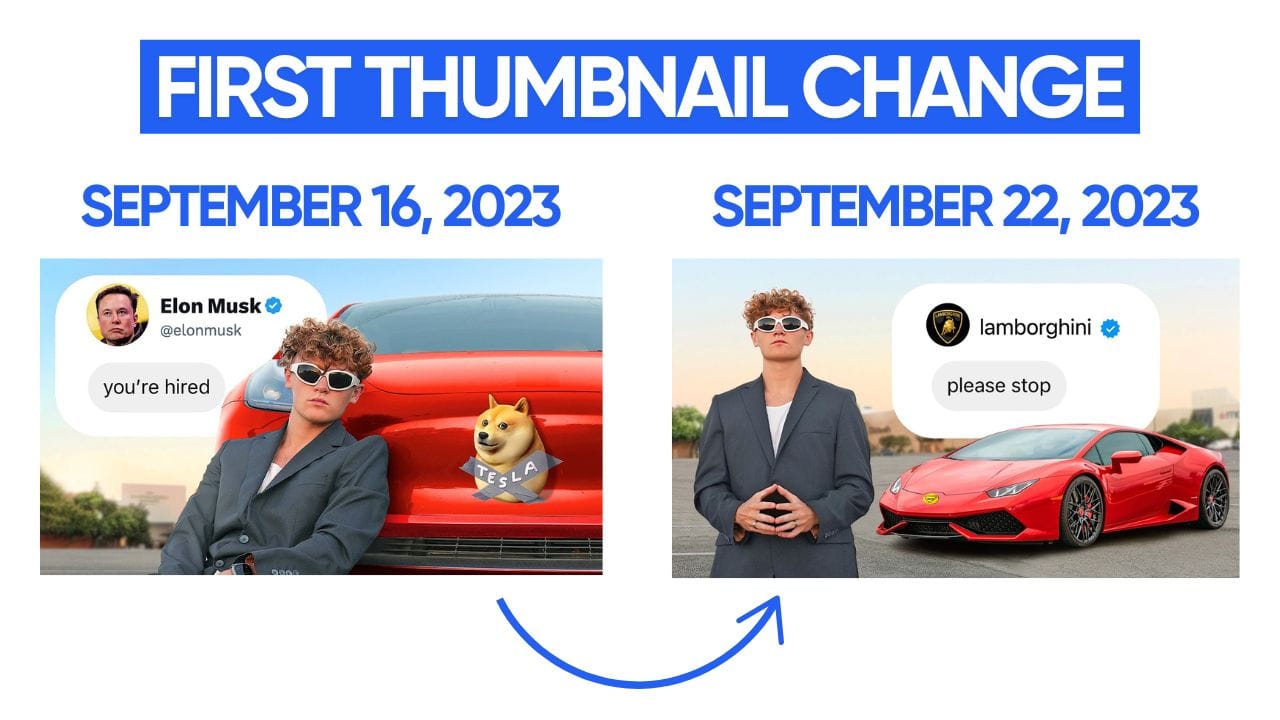 FIRST THUMBNAIL CHANGE

SEPTEMBER 16, 2023

Elon Musk
@elonmusk
you're hired

TESLA

SEPTEMBER 22, 2023

lamborghini
please stop